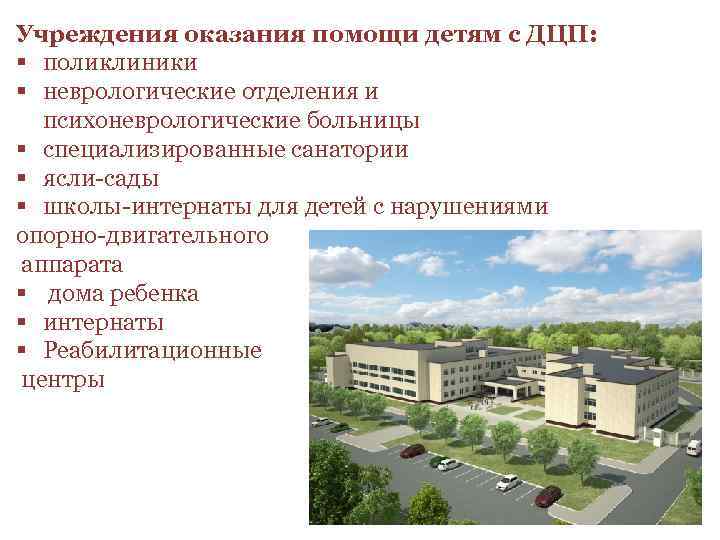 Учреждения оказания помощи детям с ДЦП:
▪ поликлиники
▪ неврологические отделения и психоневрологические больницы
▪ специализированные санатории
▪ ясли-сады
▪ школы-интернаты для детей с нарушениями опорно-двигательного аппарата
▪ дома ребенка
▪ интернаты
▪ Реабилитационные центры